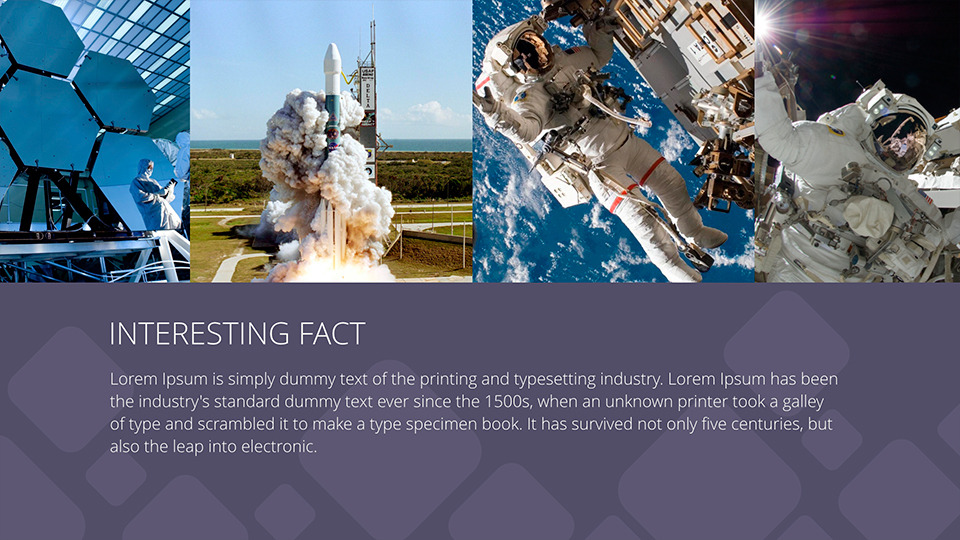 INTERESTING FACT

Lorem Ipsum is simply dummy text of the printing and typesetting industry. Lorem Ipsum has been the industry's standard dummy text ever since the 1500s, when an unknown printer took a galley of type and scrambled it to make a type specimen book. It has survived not only five centuries, but also the leap into electronic.